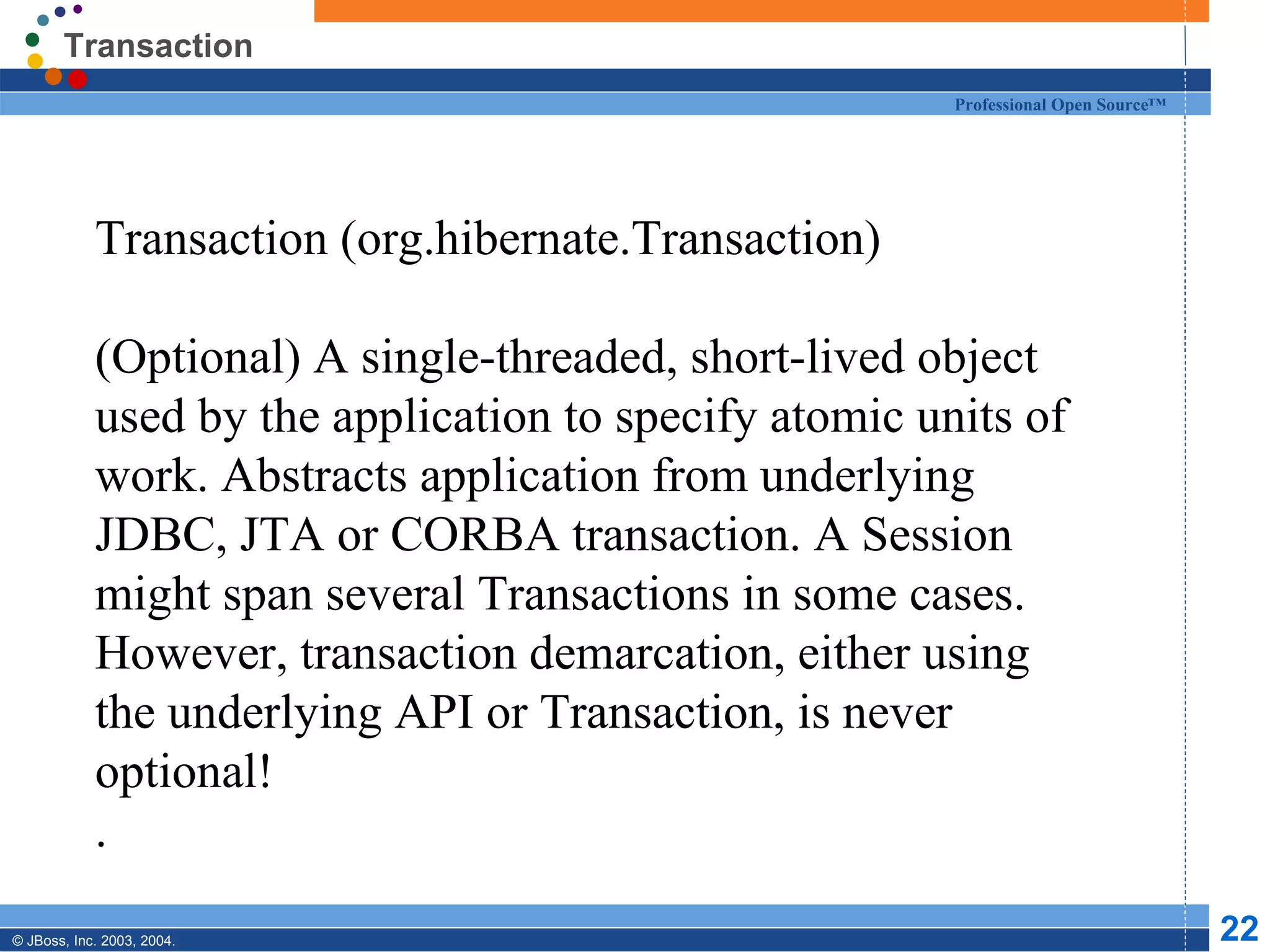 Transaction

Professional Open Source™

Transaction (org.hibernate.Transaction)

(Optional) A single-threaded, short-lived object used by the application to specify atomic units of work. Abstracts application from underlying JDBC, JTA or CORBA transaction. A Session might span several Transactions in some cases. However, transaction demarcation, either using the underlying API or Transaction, is never optional!

.

© JBoss, Inc. 2003, 2004.

22